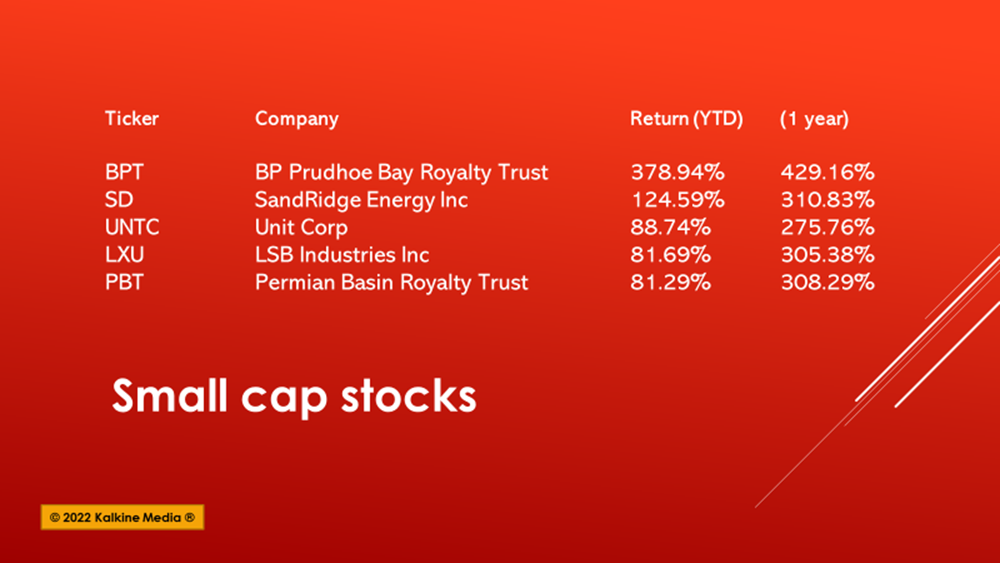 | Ticker | Company | Return (YTD) | (1 year) |
|---|---|---|---|
| BPT | BP Prudhoe Bay Royalty Trust | 378.94% | 429.16% |
| SD | SandRidge Energy Inc | 124.59% | 310.83% |
| UNTC | Unit Corp | 88.74% | 275.76% |
| LXU | LSB Industries Inc | 81.69% | 305.38% |
| PBT | Permian Basin Royalty Trust | 81.29% | 308.29% |

Small cap stocks

© 2022 Kalkine Media ®